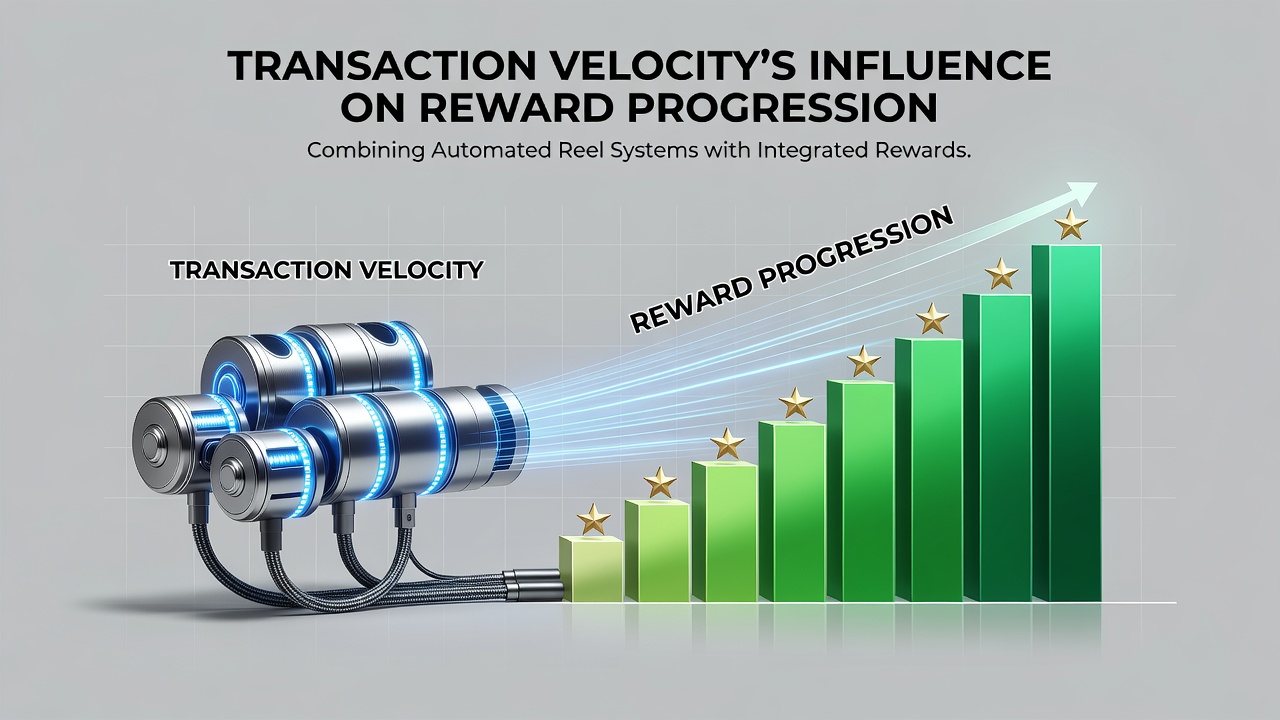 TRANSACTION VELOCITY'S INFLUENCE ON REWARD PROGRESSION

Combining Automated Reel Systems with Integrated Rewards.

TRANSACTION VELOCITY

REWARD PROGRESSION